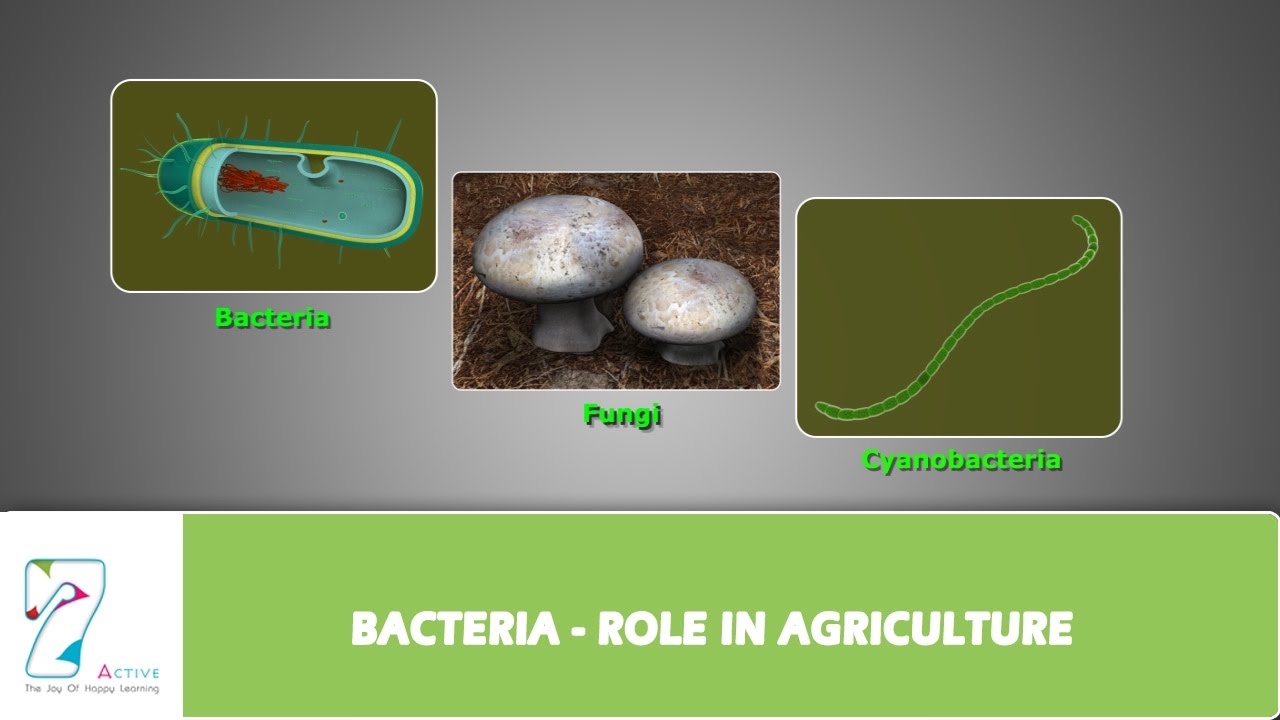 Bacteria

Fungi

Cyanobacteria

7 ACTIVE
The Joy Of Happy Learning

BACTERIA - ROLE IN AGRICULTURE